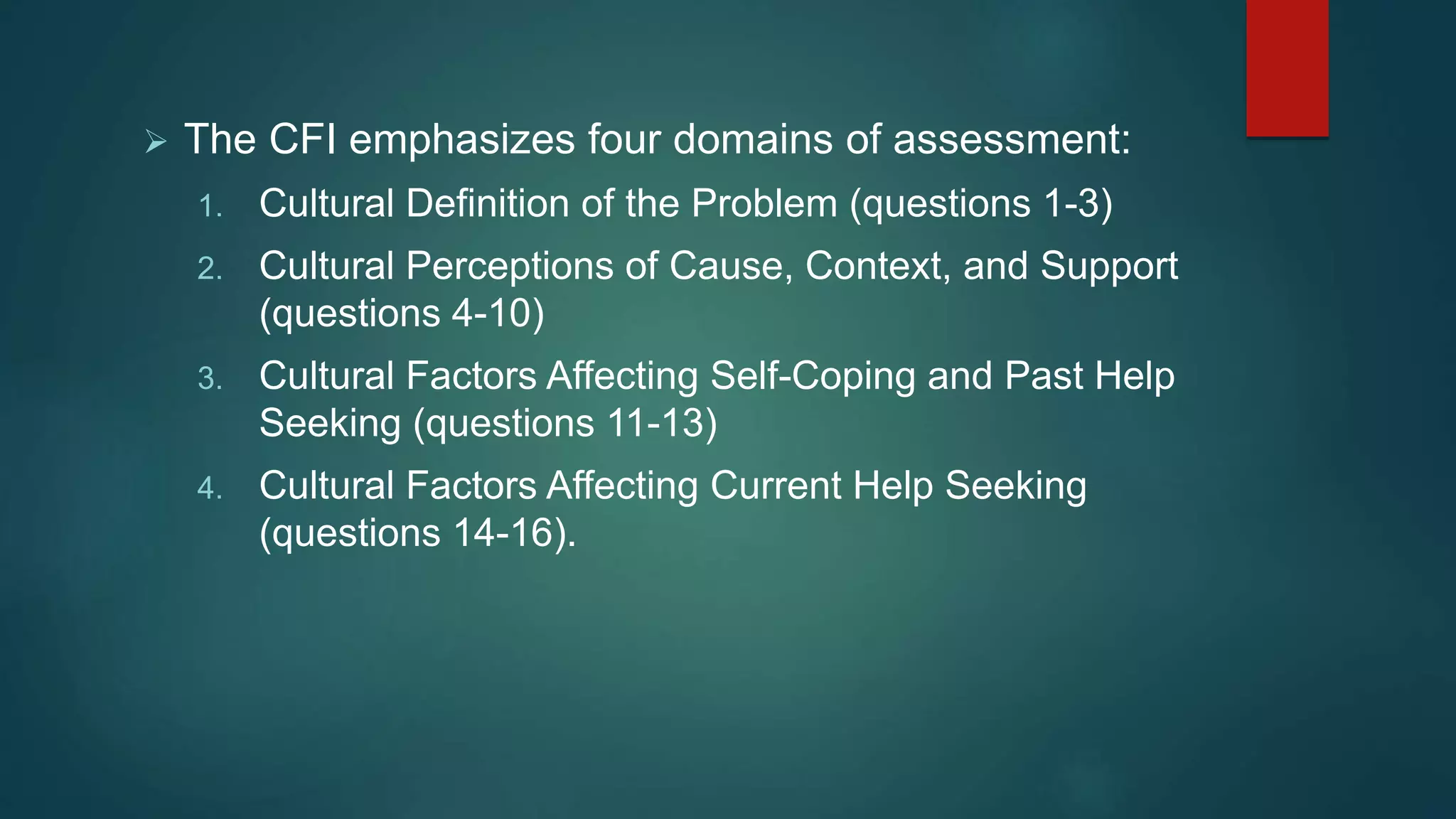 ➢ The CFI emphasizes four domains of assessment:

1. Cultural Definition of the Problem (questions 1-3)
2. Cultural Perceptions of Cause, Context, and Support (questions 4-10)
3. Cultural Factors Affecting Self-Coping and Past Help Seeking (questions 11-13)
4. Cultural Factors Affecting Current Help Seeking (questions 14-16).